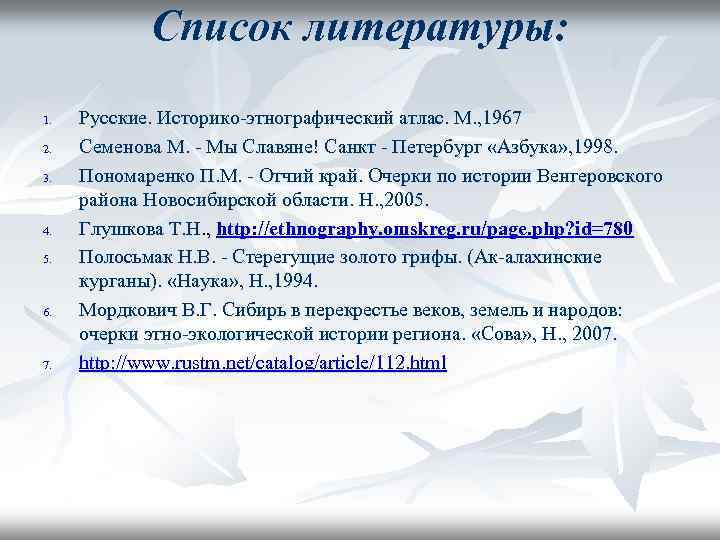 Список литературы:

1. Русские. Историко-этнографический атлас. М.,1967
2. Семенова М. - Мы Славяне! Санкт - Петербург «Азбука»,1998.
3. Пономаренко П.М. - Отчий край. Очерки по истории Венгеровского района Новосибирской области. Н.,2005.
4. Глушкова Т.Н., http://ethnography.omskreg.ru/page.php?id=780
5. Полосьмак Н.В. - Стерегущие золото грифы. (Ак-алахинские курганы). «Наука», Н.,1994.
6. Мордкович В.Г. Сибирь в перекрестье веков, земель и народов: очерки этно-экологической истории региона. «Сова», Н., 2007.
7. http://www.rustm.net/catalog/article/112.html